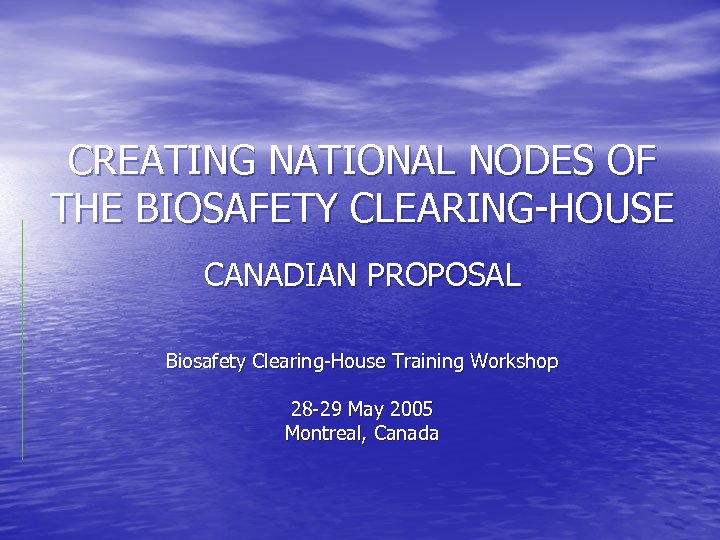 CREATING NATIONAL NODES OF THE BIOSAFETY CLEARING-HOUSE

CANADIAN PROPOSAL

Biosafety Clearing-House Training Workshop

28-29 May 2005
Montreal, Canada